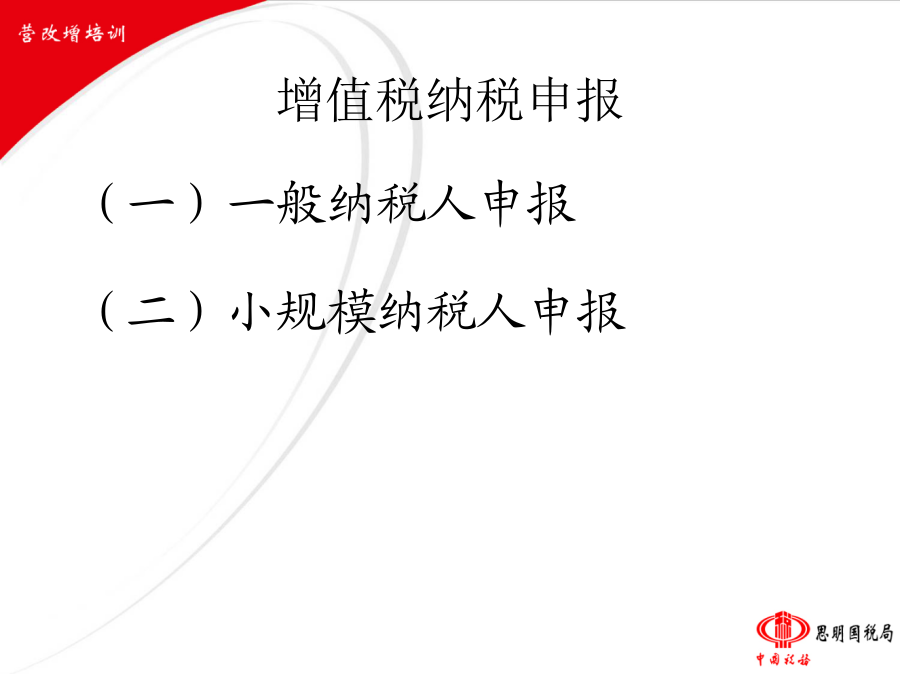 营改增培训

增值税纳税申报

（一）一般纳税人申报

（二）小规模纳税人申报

思明国税局

中国税务